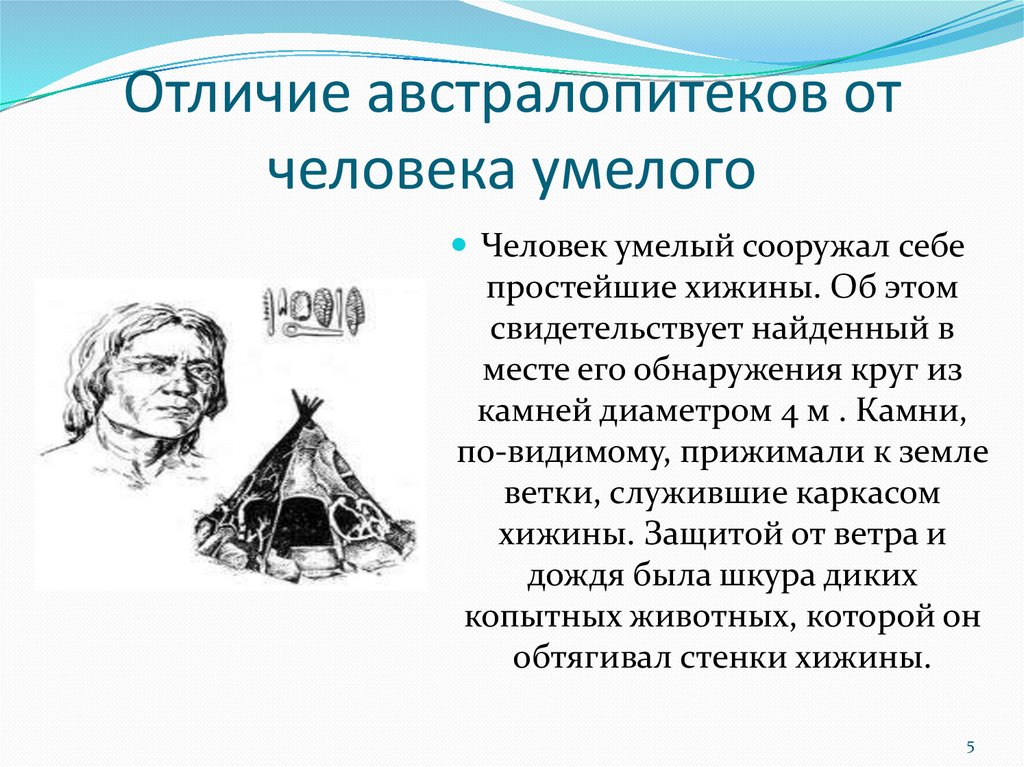 Отличие австралопитеков от человека умелого

Человек умелый сооружал себе простейшие хижины. Об этом свидетельствует найденный в месте его обнаружения круг из камней диаметром 4 м . Камни, по-видимому, прижимали к земле ветки, служившие каркасом хижины. Защитой от ветра и дождя была шкура диких копытных животных, которой он обтягивал стенки хижины.

5